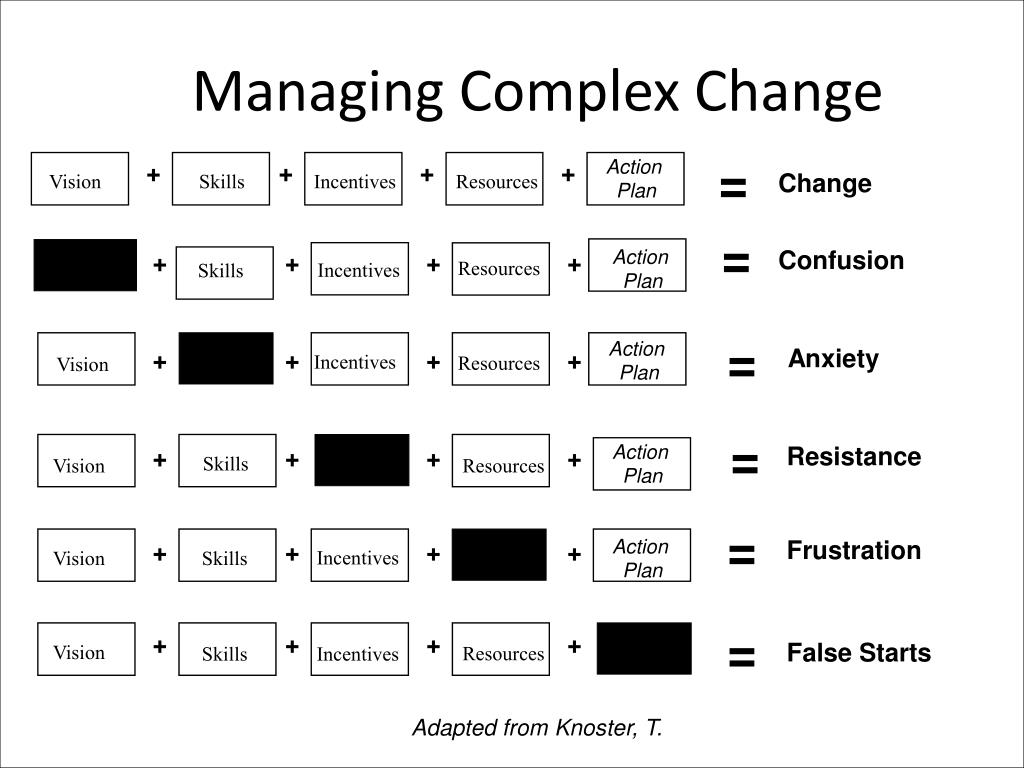 Managing Complex Change

Vision + Skills + Incentives + Resources + Action Plan = Change

+ Skills + Incentives + Resources + Action Plan = Confusion

Vision + + Incentives + Resources + Action Plan = Anxiety

Vision + Skills + + Resources + Action Plan = Resistance

Vision + Skills + Incentives + + Action Plan = Frustration

Vision + Skills + Incentives + Resources + = False Starts

Adapted from Knoster, T.